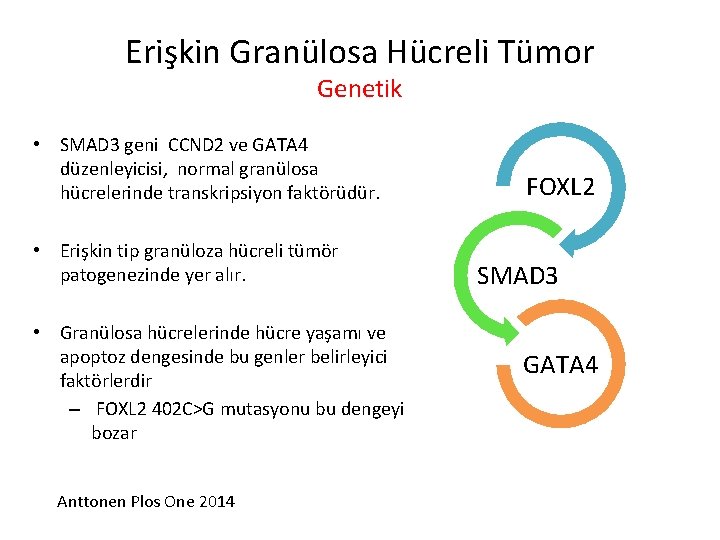 Erişkin Granülosa Hücreli Tümor
Genetik

• SMAD3 geni CCND2 ve GATA4 düzenleyicisi, normal granülosa hücrelerinde transkripsiyon faktörüdür.

• Erişkin tip granüloza hücreli tümör patogenezinde yer alır.

• Granülosa hücrelerinde hücre yaşamı ve apoptoz dengesinde bu genler belirleyici faktörlerdir
– FOXL2 402C>G mutasyonu bu dengeyi bozar

FOXL2
SMAD3
GATA4

Anttonen Plos One 2014